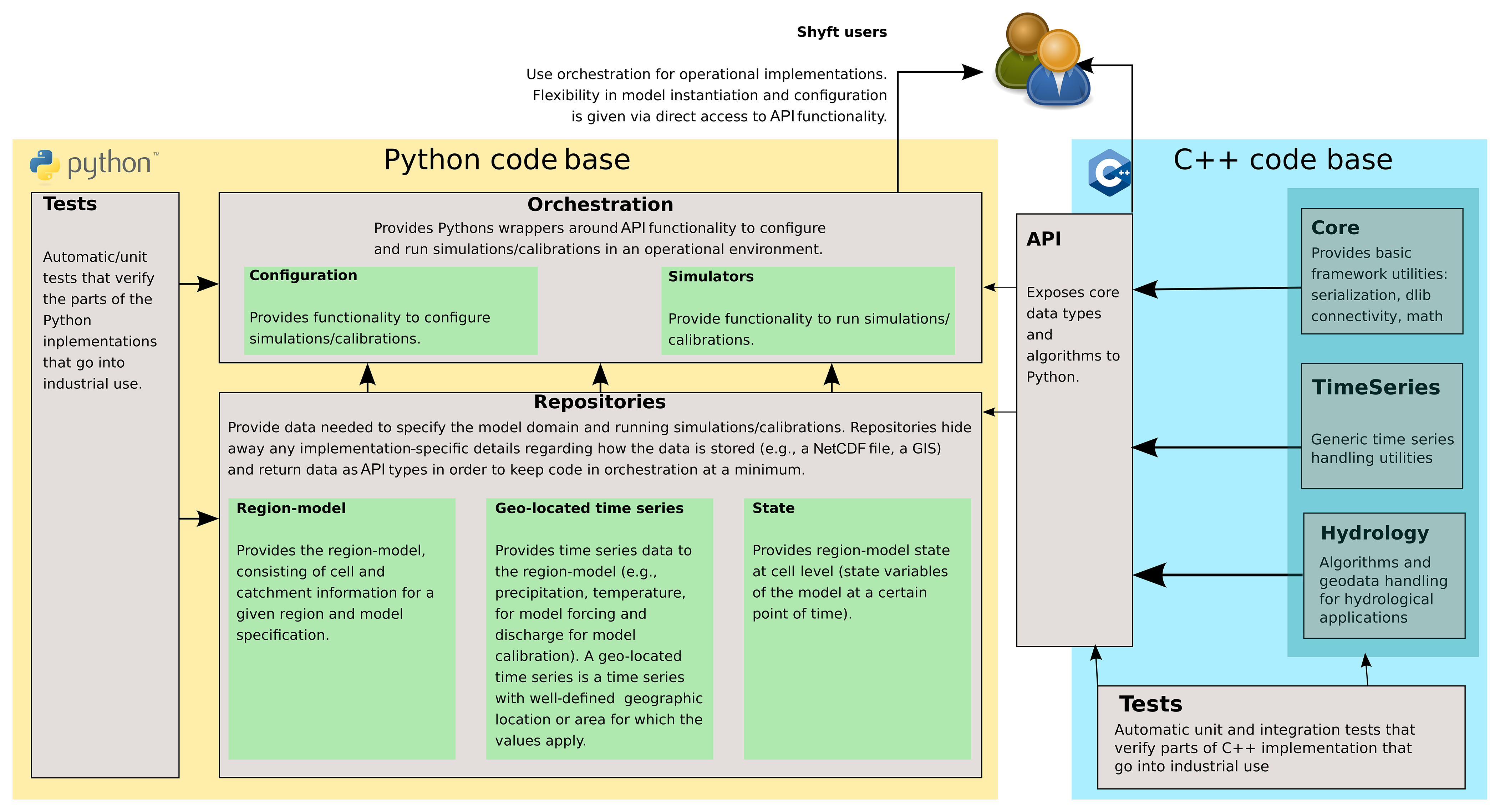 Shyft users

Use orchestration for operational implementations. Flexibility in model instantiation and configuration is given via direct access to API functionality.

python™

Python code base

Tests

Automatic/unit tests that verify the parts of the Python inplementations that go into industrial use.

Orchestration

Provides Pythons wrappers around API functionality to configure and run simulations/calibrations in an operational environment.

Configuration

Provides functionality to configure simulations/calibrations.

Simulators

Provide functionality to run simulations/ calibrations.

Repositories

Provide data needed to specify the model domain and running simulations/calibrations. Repositories hide away any implementation-specific details regarding how the data is stored (e.g., a NetCDF file, a GIS) and return data as API types in order to keep code in orchestration at a minimum.

Region-model

Provides the region-model, consisting of cell and catchment information for a given region and model specification.

Geo-located time series

Provides time series data to the region-model (e.g., precipitation, temperature, for model forcing and discharge for model calibration). A geo-located time series is a time series with well-defined geographic location or area for which the values apply.

State

Provides region-model state at cell level (state variables of the model at a certain point of time).

C++

C++ code base

API

Exposes core data types and algorithms to Python.

Core

Provides basic framework utilities: serialization, dlib connectivity, math

TimeSeries

Generic time series handling utilities

Hydrology

Algorithms and geodata handling for hydrological applications

Tests

Automatic unit and integration tests that verify parts of C++ implementation that go into industrial use